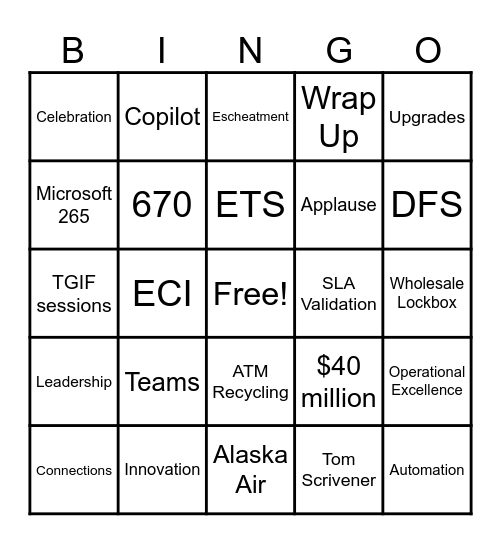 | B | I | N | G | O |
|---|---|---|---|---|
| Celebration | Copilot | Escheatment | Wrap Up | Upgrades |
| Microsoft 265 | 670 | ETS | Applause | DFS |
| TGIF sessions | ECI | Free! | SLA Validation | Wholesale Lockbox |
| Leadership | Teams | ATM Recycling | \$40 million | Operational Excellence |
| Connections | Innovation | Alaska Air | Tom Scrivener | Automation |